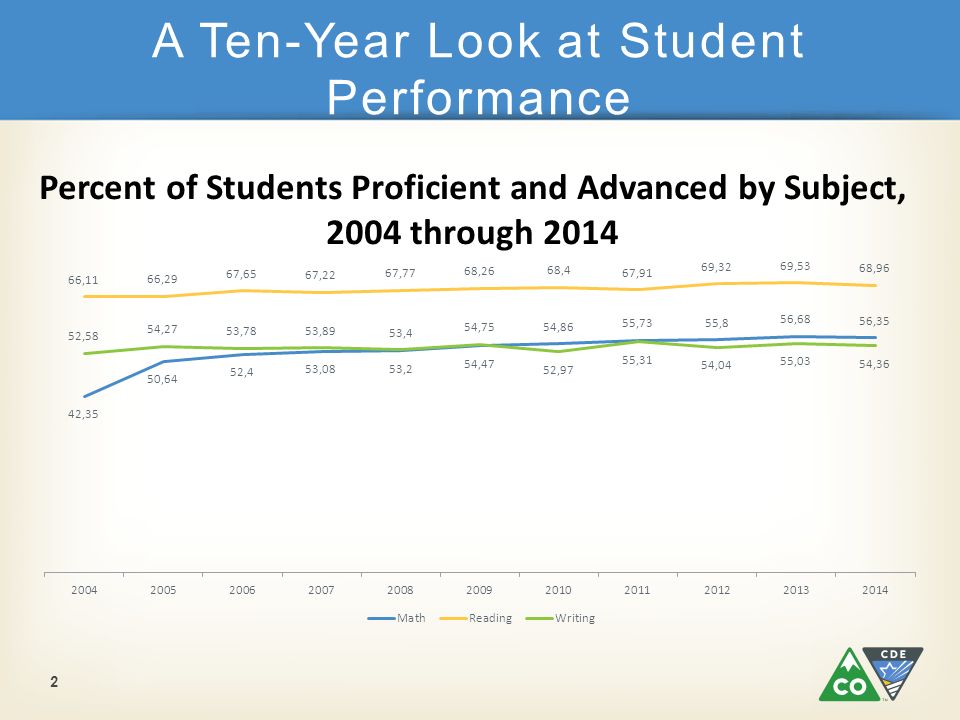 A Ten-Year Look at Student Performance

Percent of Students Proficient and Advanced by Subject, 2004 through 2014

66,11 66,29 67,65 67,22 67,77 68,26 68,4 67,91 69,32 69,53 68,96

52,58 54,27 53,78 53,89 53,4 54,75 54,86 55,73 55,8 56,68 56,35

42,35 50,64 52,4 53,08 53,2 54,47 52,97 55,31 54,04 55,03 54,36

2004 2005 2006 2007 2008 2009 2010 2011 2012 2013 2014

Math Reading Writing

2

CDE

CO